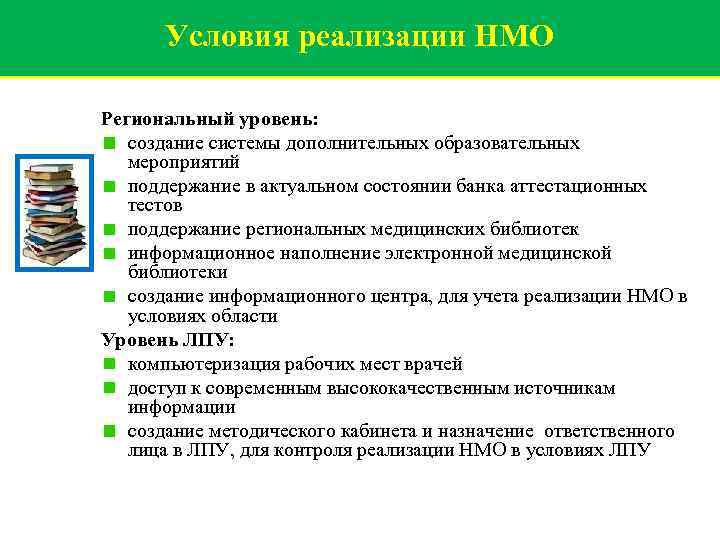 Условия реализации НМО

Региональный уровень:
- создание системы дополнительных образовательных мероприятий
- поддержание в актуальном состоянии банка аттестационных тестов
- поддержание региональных медицинских библиотек
- информационное наполнение электронной медицинской библиотеки
- создание информационного центра, для учета реализации НМО в условиях области

Уровень ЛПУ:
- компьютеризация рабочих мест врачей
- доступ к современным высококачественным источникам информации
- создание методического кабинета и назначение ответственного лица в ЛПУ, для контроля реализации НМО в условиях ЛПУ